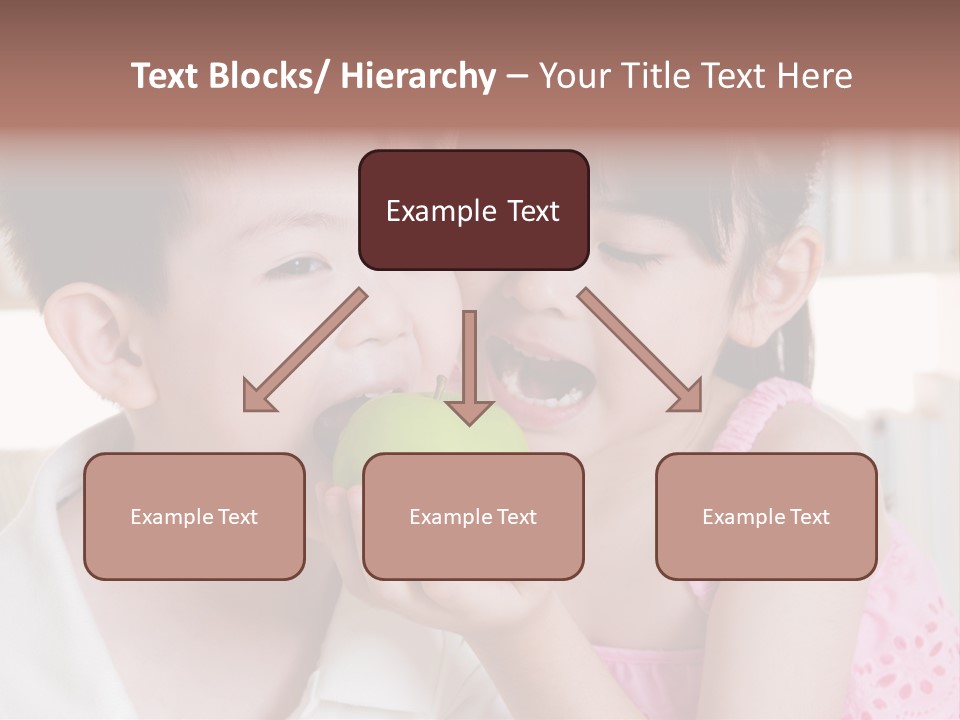 Text Blocks/ Hierarchy – Your Title Text Here

Example Text

Example Text

Example Text

Example Text